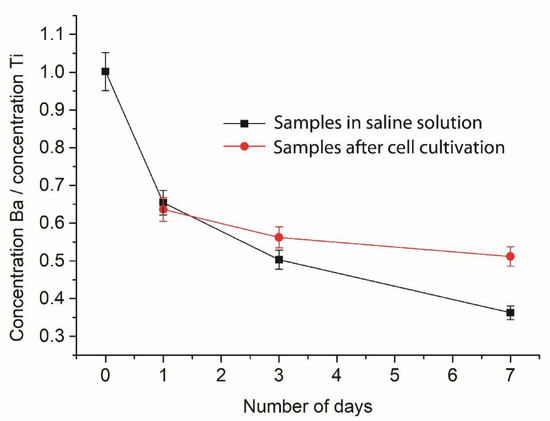 Concentration Ba / concentration Ti

1.1
1.0
0.9
0.8
0.7
0.6
0.5
0.4
0.3

Samples in saline solution
Samples after cell cultivation

0
1
2
3
4
5
6
7

Number of days